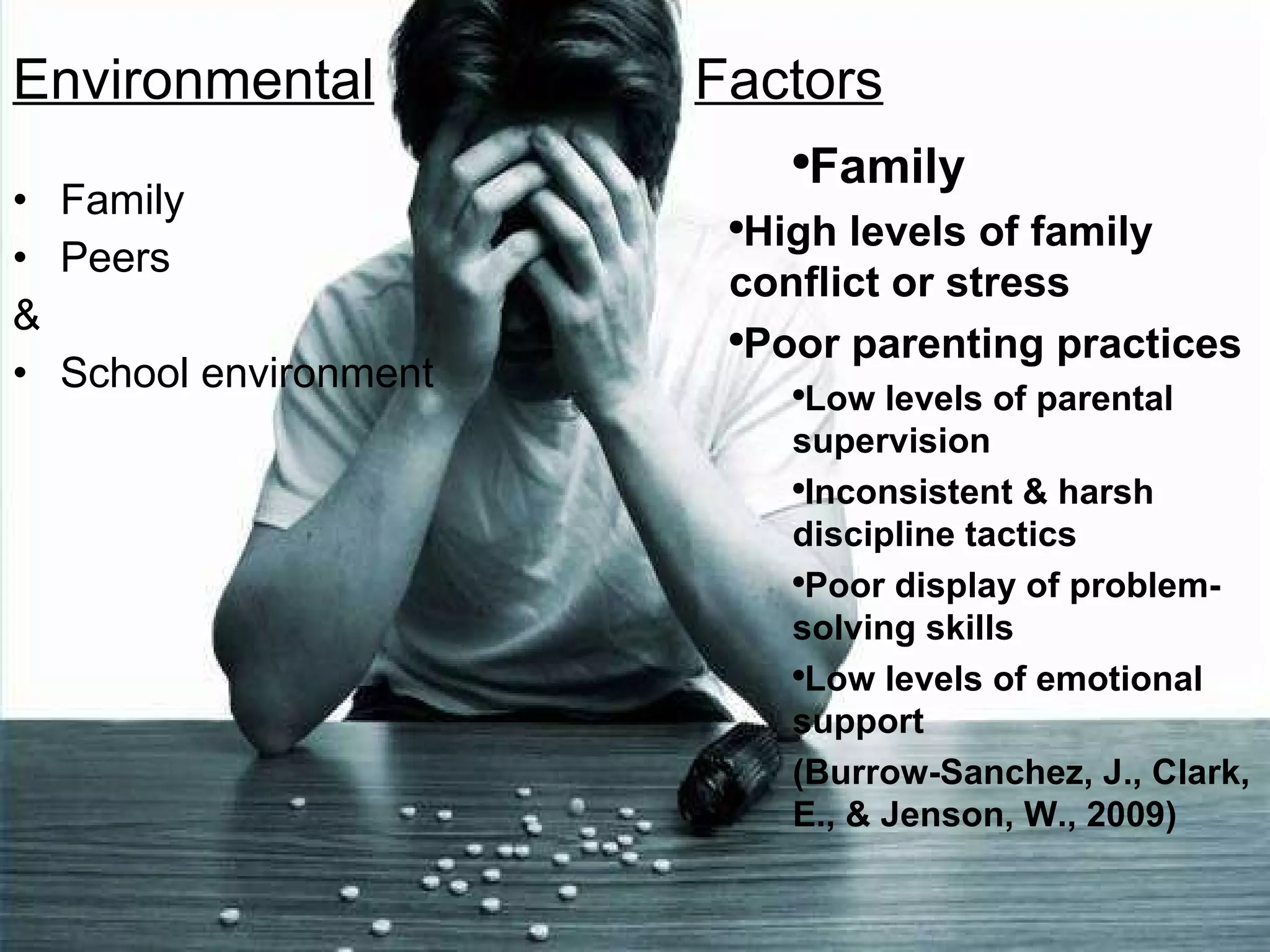 Environmental Factors

• Family
• Peers
&
• School environment

•Family

•High levels of family conflict or stress

•Poor parenting practices

•Low levels of parental supervision

•Inconsistent & harsh discipline tactics

•Poor display of problem-solving skills

•Low levels of emotional support

(Burrow-Sanchez, J., Clark, E., & Jenson, W., 2009)